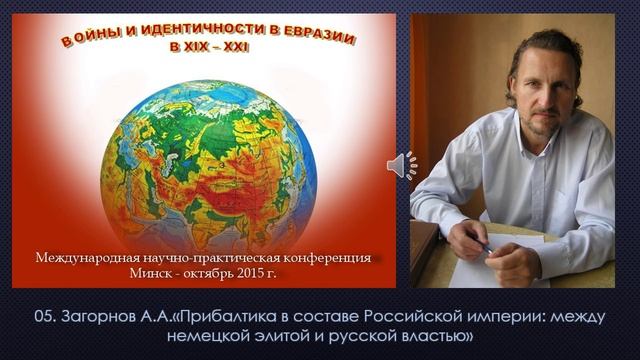 ВОЙНЫ И ИДЕНТИЧНОСТИ В ЕВРАЗИИ
В XIX – XXI

Международная научно-практическая конференция
Минск - октябрь 2015 г.

05. Загорнов А.А.«Прибалтика в составе Российской империи: между немецкой элитой и русской властью»